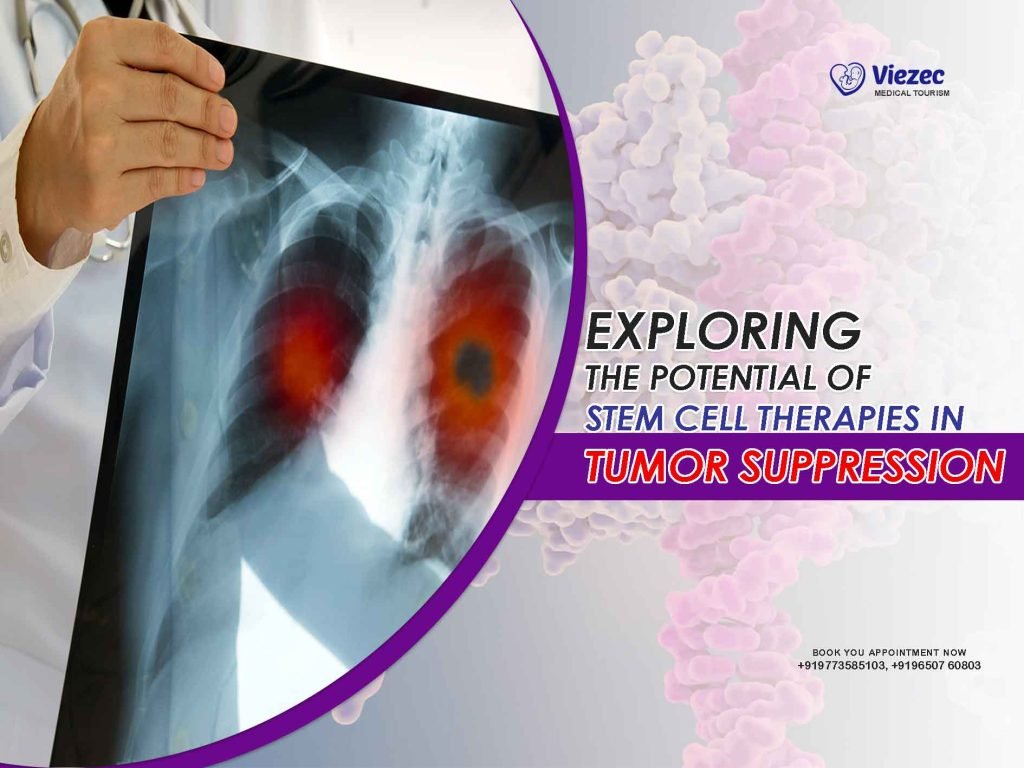 Viezec
MEDICAL TOURISM

EXPLORING
THE POTENTIAL OF
STEM CELL THERAPIES IN
TUMOR SUPPRESSION

BOOK YOU APPOINTMENT NOW
+919773585103, +9196507 60803